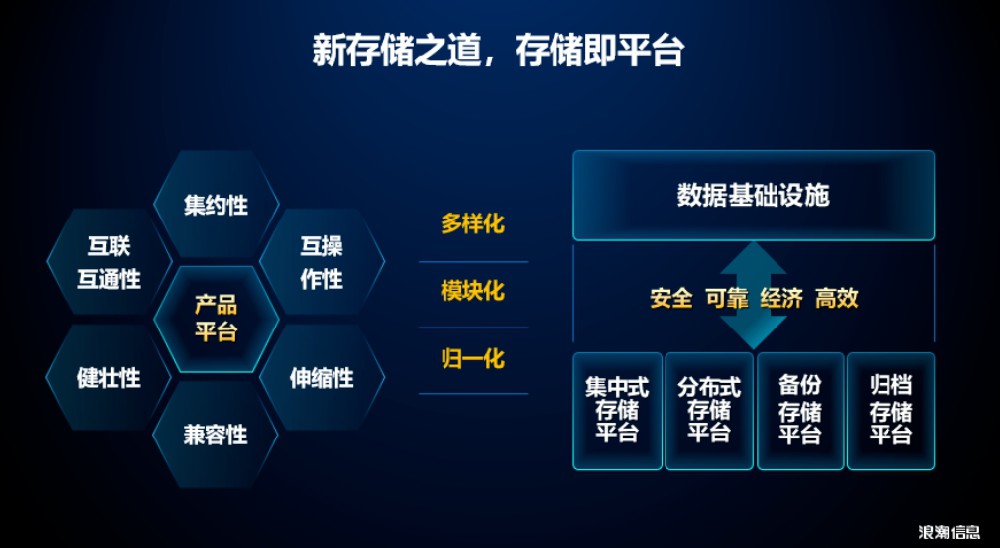 新存储之道，存储即平台

集约性

互联互通性

互操作性

产品平台

健壮性

伸缩性

兼容性

多样化

模块化

归一化

数据基础设施

安全 可靠 经济 高效

集中式存储平台

分布式存储平台

备份存储平台

归档存储平台

浪潮信息